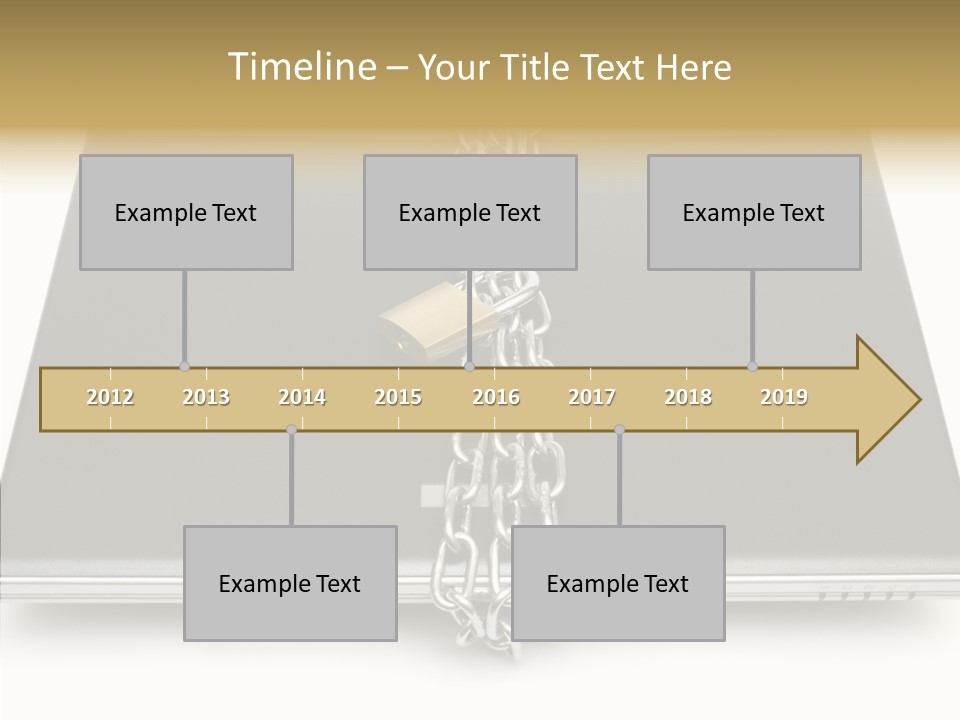 Timeline – Your Title Text Here

Example Text

Example Text

Example Text

2012 2013 2014 2015 2016 2017 2018 2019

Example Text

Example Text